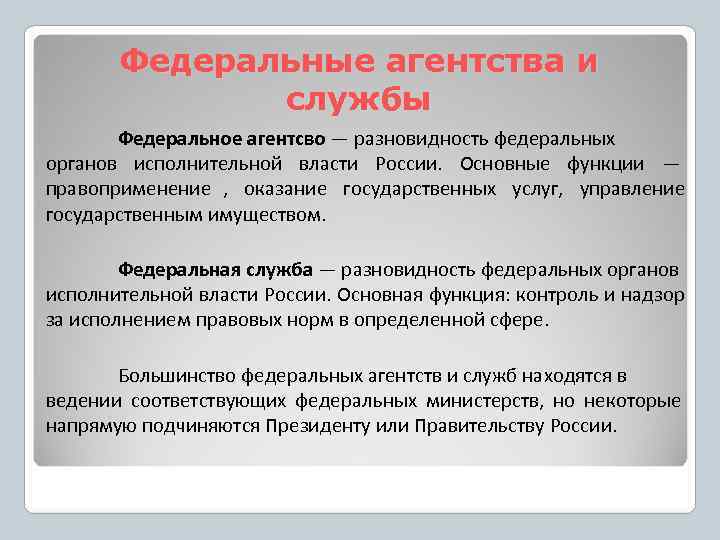 Федеральные агентства и службы

Федеральное агентсво — разновидность федеральных органов исполнительной власти России. Основные функции — правоприменение , оказание государственных услуг, управление государственным имуществом.

Федеральная служба — разновидность федеральных органов исполнительной власти России. Основная функция: контроль и надзор за исполнением правовых норм в определенной сфере.

Большинство федеральных агентств и служб находятся в ведении соответствующих федеральных министерств, но некоторые напрямую подчиняются Президенту или Правительству России.